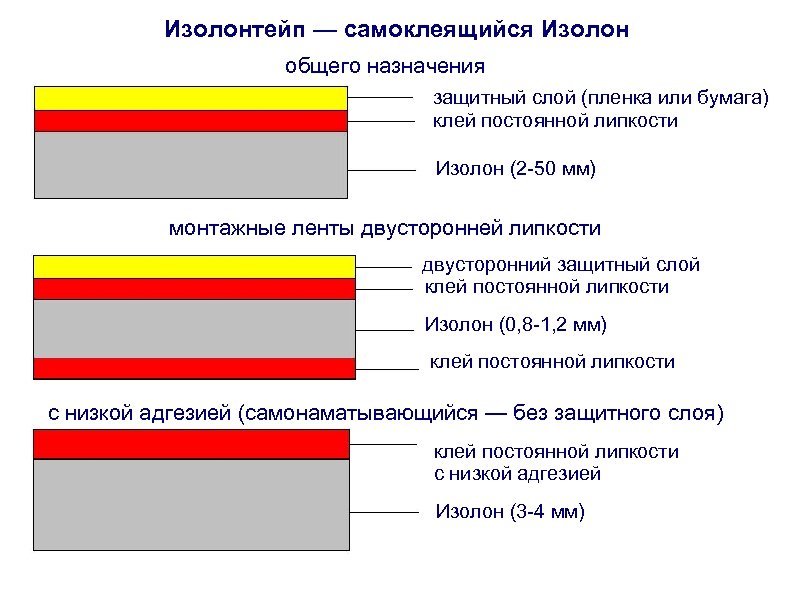 Изолонтейп — самоклеящийся Изолон

общего назначения

защитный слой (пленка или бумага)
клей постоянной липкости
Изолон (2-50 мм)

монтажные ленты двусторонней липкости

двусторонний защитный слой
клей постоянной липкости
Изолон (0,8-1,2 мм)
клей постоянной липкости

с низкой адгезией (самонаматывающийся — без защитного слоя)

клей постоянной липкости с низкой адгезией
Изолон (3-4 мм)